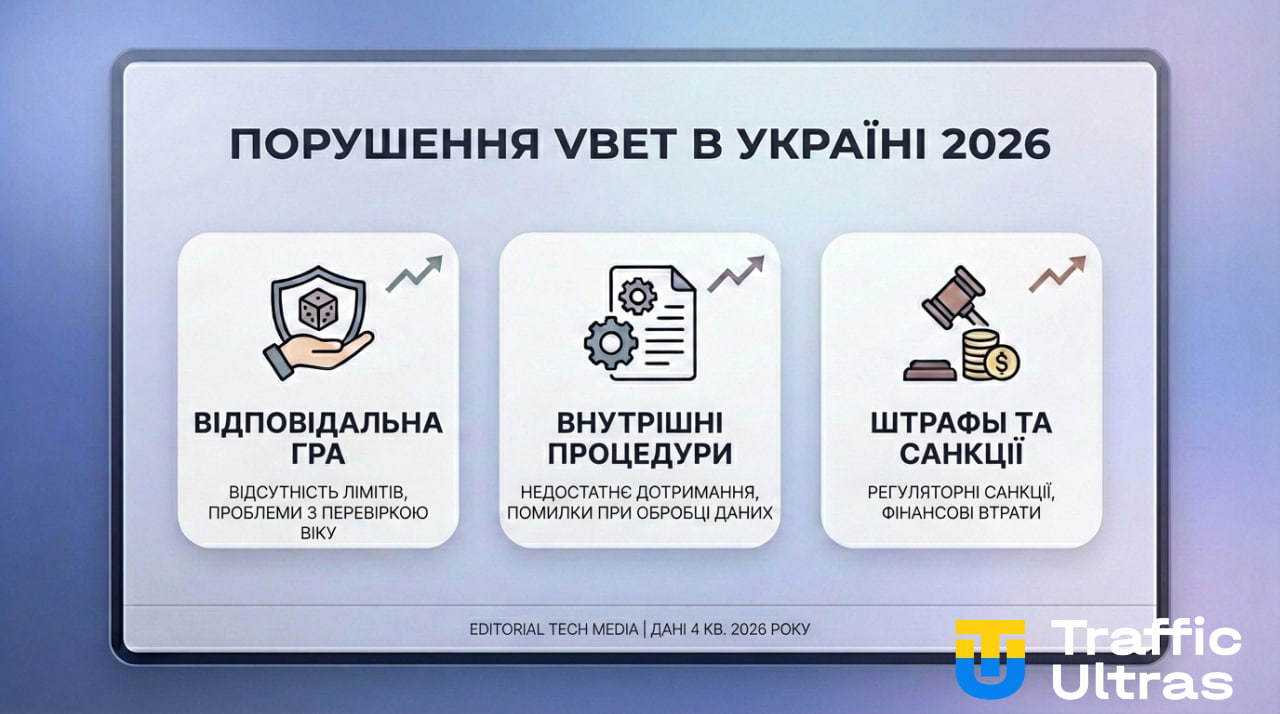 ПОРУШЕННЯ VBET В УКРАЇНІ 2026

ВІДПОВІДАЛЬНА ГРА

ВІДСУТНІСТЬ ЛІМІТІВ, ПРОБЛЕМИ З ПЕРЕВІРКОЮ ВІКУ

ВНУТРІШНІ ПРОЦЕДУРИ

НЕДОСТАТНЄ ДОТРИМАННЯ, ПОМИЛКИ ПРИ ОБРОБЦІ ДАНИХ

ШТРАФЫ ТА САНКЦІЇ

РЕГУЛЯТОРНІ САНКЦІЇ, ФІНАНСОВІ ВТРАТИ

EDITORIAL TECH MEDIA | ДАНІ 4 КВ. 2026 РОКУ

Traffic Ultras